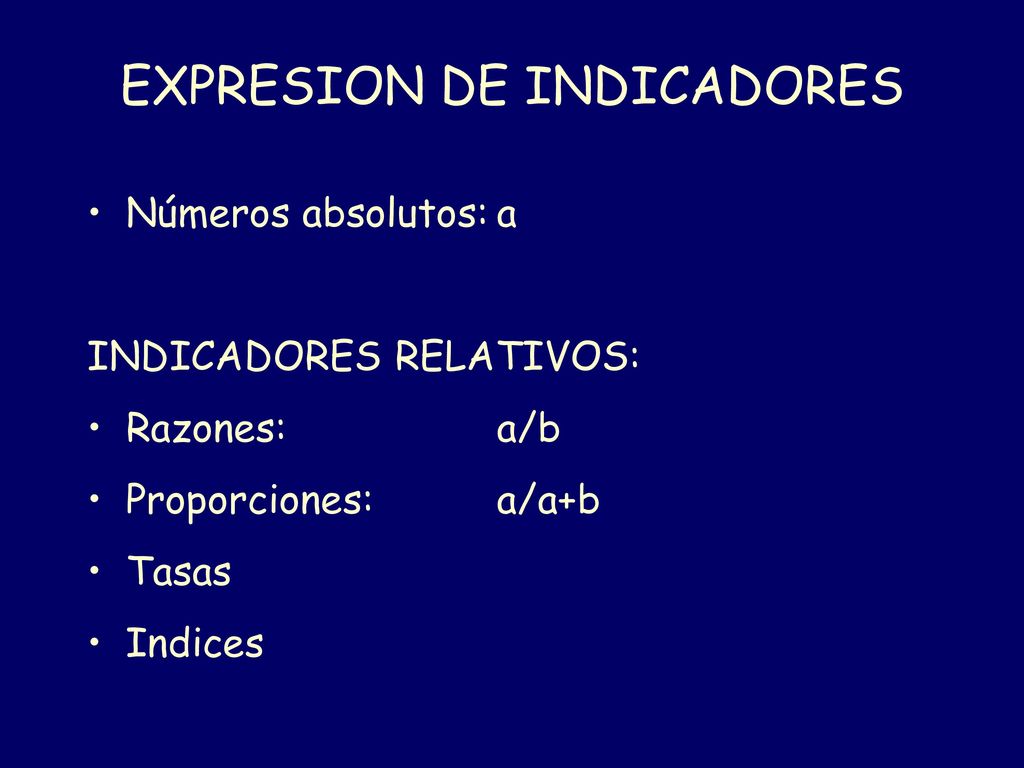 EXPRESION DE INDICADORES

• Números absolutos: a

INDICADORES RELATIVOS:

• Razones: a/b

• Proporciones: a/a+b

• Tasas

• Indices